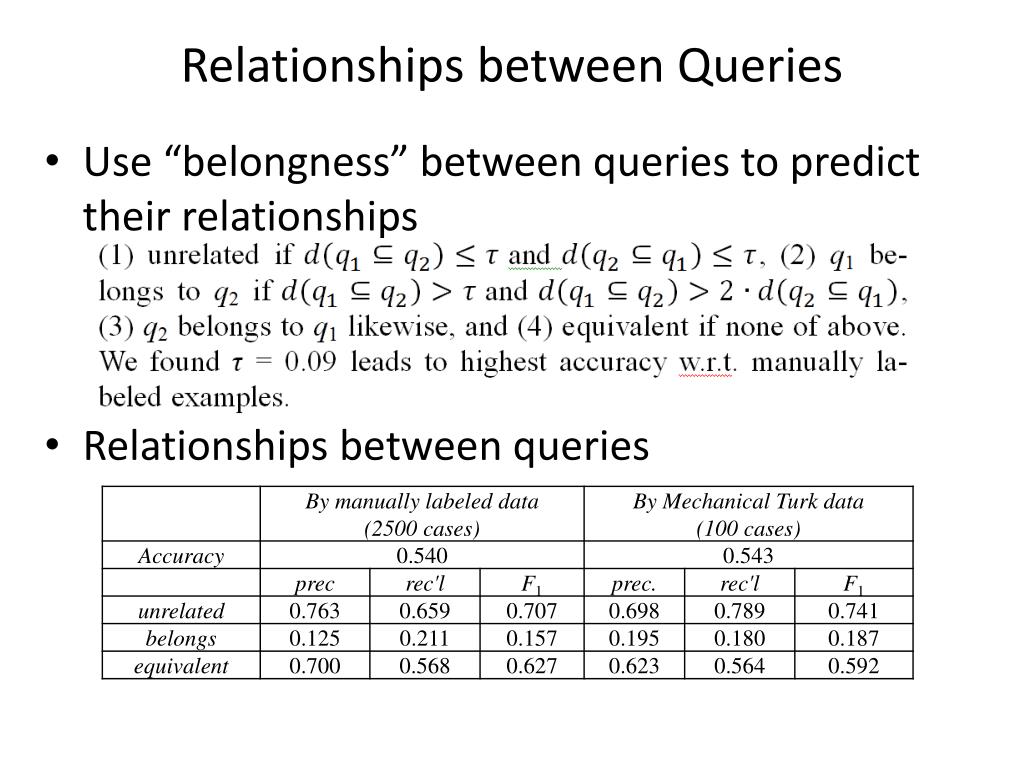 Relationships between Queries

• Use “belongness” between queries to predict their relationships

(1) unrelated if $d(q_1 \subseteq q_2) \leq \tau$ and $d(q_2 \subseteq q_1) \leq \tau$, (2) $q_1$ belongs to $q_2$ if $d(q_1 \subseteq q_2) > \tau$ and $d(q_1 \subseteq q_2) > 2 \cdot d(q_2 \subseteq q_1)$, (3) $q_2$ belongs to $q_1$ likewise, and (4) equivalent if none of above. We found $\tau$ = 0.09 leads to highest accuracy w.r.t. manually labeled examples.

• Relationships between queries

| | By manually labeled data (2500 cases) | | | By Mechanical Turk data (100 cases) | | |
|---|---|---|---|---|---|---|
| Accuracy | 0.540 | | | 0.543 | | |
| | prec | rec'l | $F_1$ | prec. | rec'l | $F_1$ |
| unrelated | 0.763 | 0.659 | 0.707 | 0.698 | 0.789 | 0.741 |
| belongs | 0.125 | 0.211 | 0.157 | 0.195 | 0.180 | 0.187 |
| equivalent | 0.700 | 0.568 | 0.627 | 0.623 | 0.564 | 0.592 |